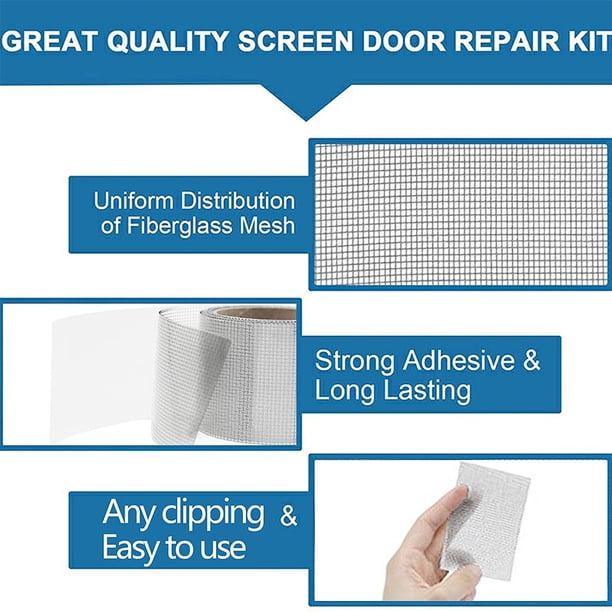 GREAT QUALITY SCREEN DOOR REPAIR KIT

Uniform Distribution of Fiberglass Mesh

Strong Adhesive & Long Lasting

Any clipping & Easy to use